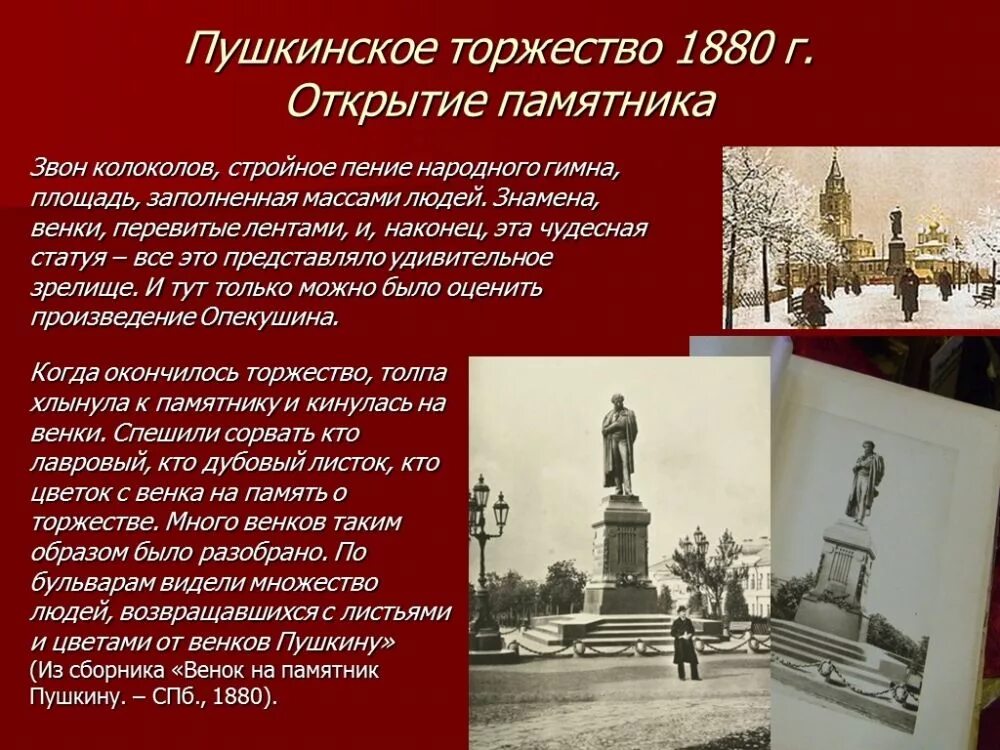 Пушкинское торжество 1880 г.
Открытие памятника

Звон колоколов, стройное пение народного гимна, площадь, заполненная массами людей. Знамена, венки, перевитые лентами, и, наконец, эта чудесная статуя – все это представляло удивительное зрелище. И тут только можно было оценить произведение Опекушина.

Когда окончилось торжество, толпа хлынула к памятнику и кинулась на венки. Спешили сорвать кто лавровый, кто дубовый листок, кто цветок с венка на память о торжестве. Много венков таким образом было разобрано. По бульварам видели множество людей, возвращавшихся с листьями и цветами от венков Пушкину»
(Из сборника «Венок на памятник Пушкину. – СПб., 1880).